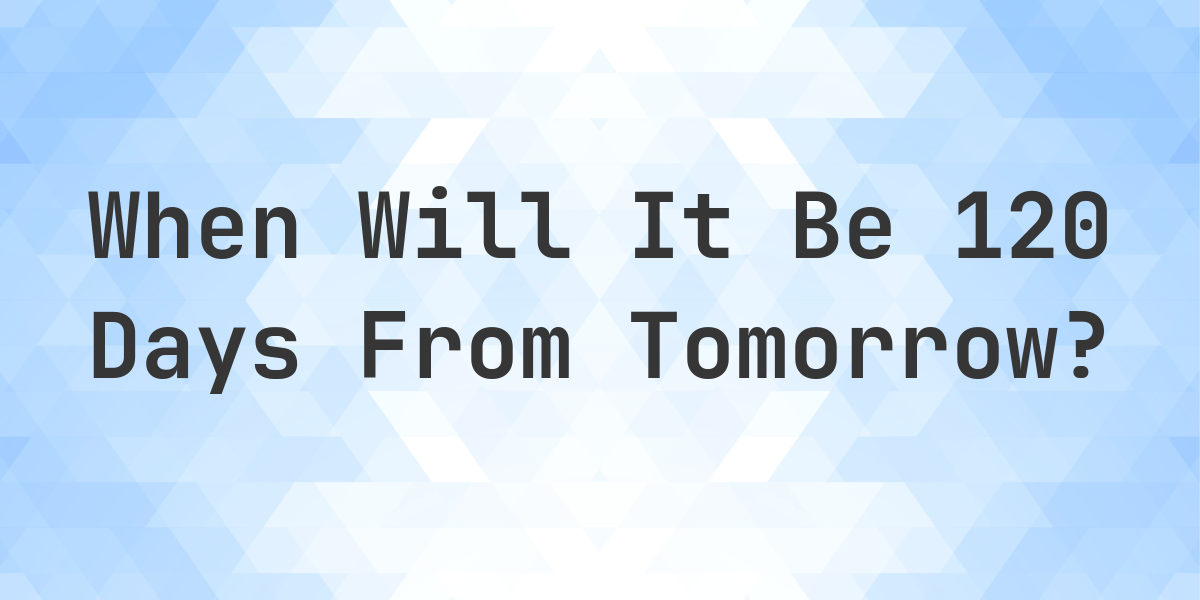 When Will It Be 120 Days From Tomorrow?